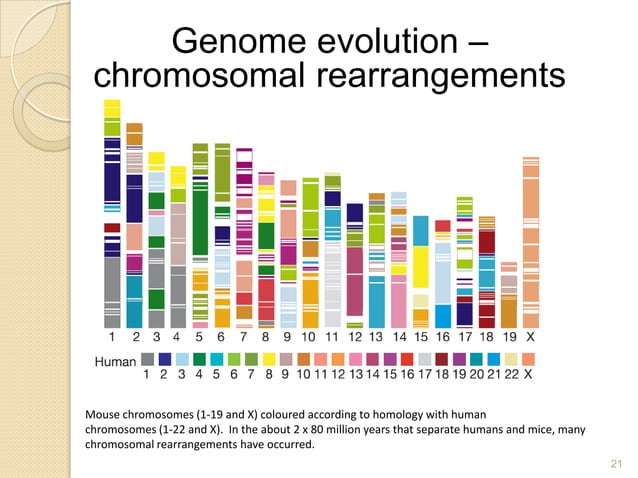 Genome evolution – chromosomal rearrangements

1 2 3 4 5 6 7 8 9 10 11 12 13 14 15 16 17 18 19 X

Human
1 2 3 4 5 6 7 8 9 10 11 12 13 14 15 16 17 18 19 20 21 22 X

Mouse chromosomes (1-19 and X) coloured according to homology with human chromosomes (1-22 and X). In the about 2 x 80 million years that separate humans and mice, many chromosomal rearrangements have occurred.

21